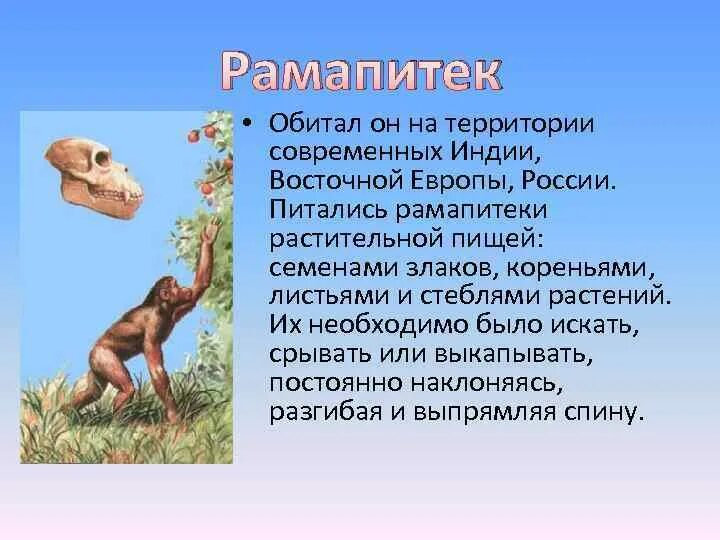 Рамапитек

• Обитал он на территории современных Индии, Восточной Европы, России. Питались рамапитеки растительной пищей: семенами злаков, кореньями, листьями и стеблями растений. Их необходимо было искать, срывать или выкапывать, постоянно наклоняясь, разгибая и выпрямляя спину.